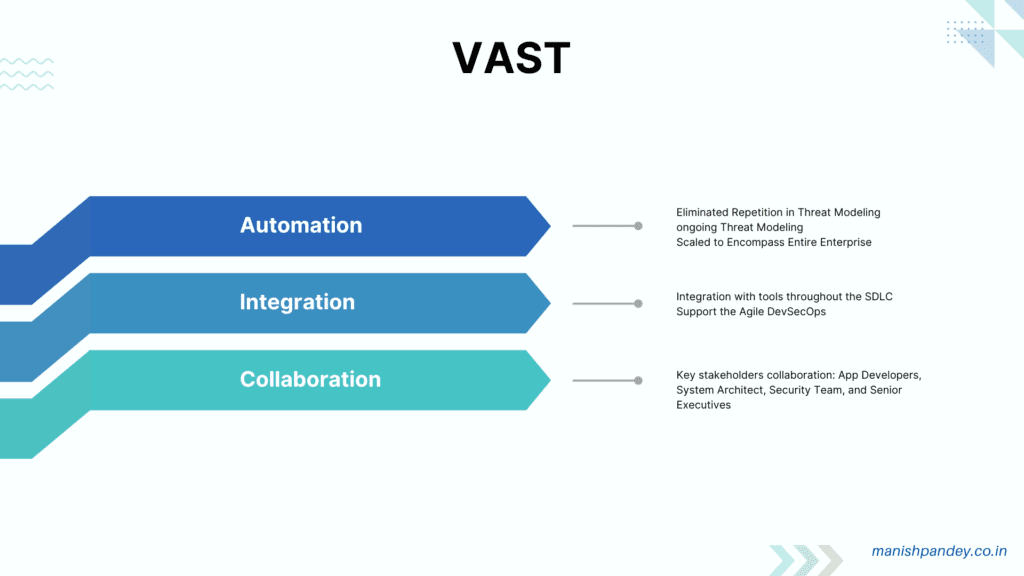 VAST

Automation

Eliminated Repetition in Threat Modeling
ongoing Threat Modeling
Scaled to Encompass Entire Enterprise

Integration

Integration with tools throughout the SDLC
Support the Agile DevSecOps

Collaboration

Key stakeholders collaboration: App Developers, System Architect, Security Team, and Senior Executives

manishpandey.co.in